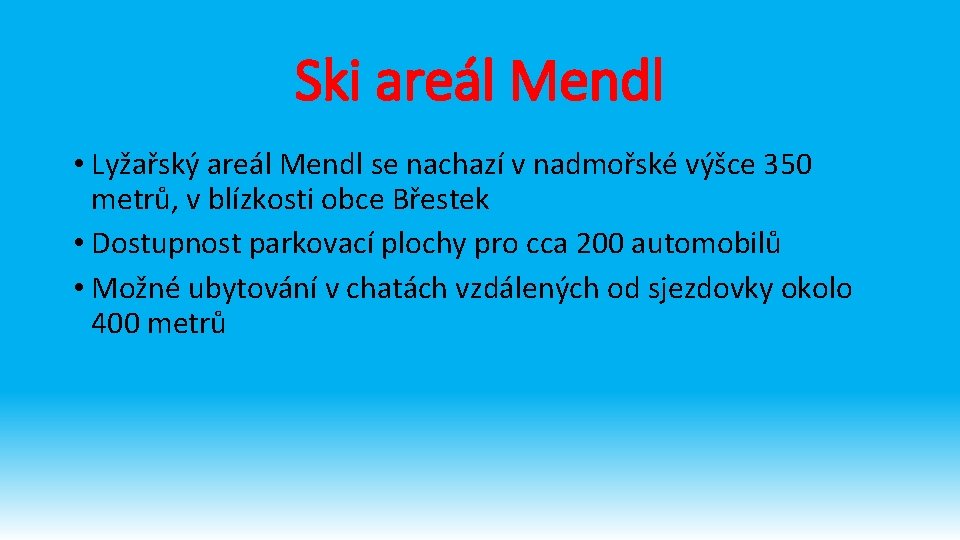 Ski areál Mendl

• Lyžařský areál Mendl se nachazí v nadmořské výšce 350 metrů, v blízkosti obce Břestek

• Dostupnost parkovací plochy pro cca 200 automobilů

• Možné ubytování v chatách vzdálených od sjezdovky okolo 400 metrů